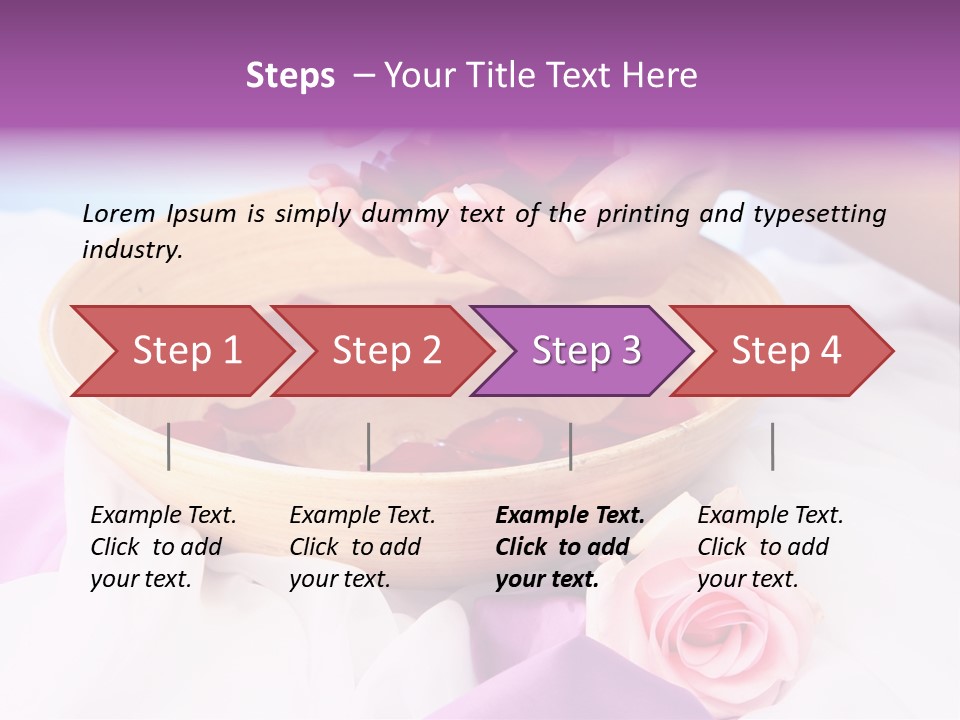 Steps – Your Title Text Here

Lorem Ipsum is simply dummy text of the printing and typesetting industry.

Step 1

Step 2

Step 3

Step 4

Example Text. Click to add your text.

Example Text. Click to add your text.

Example Text. Click to add your text.

Example Text. Click to add your text.